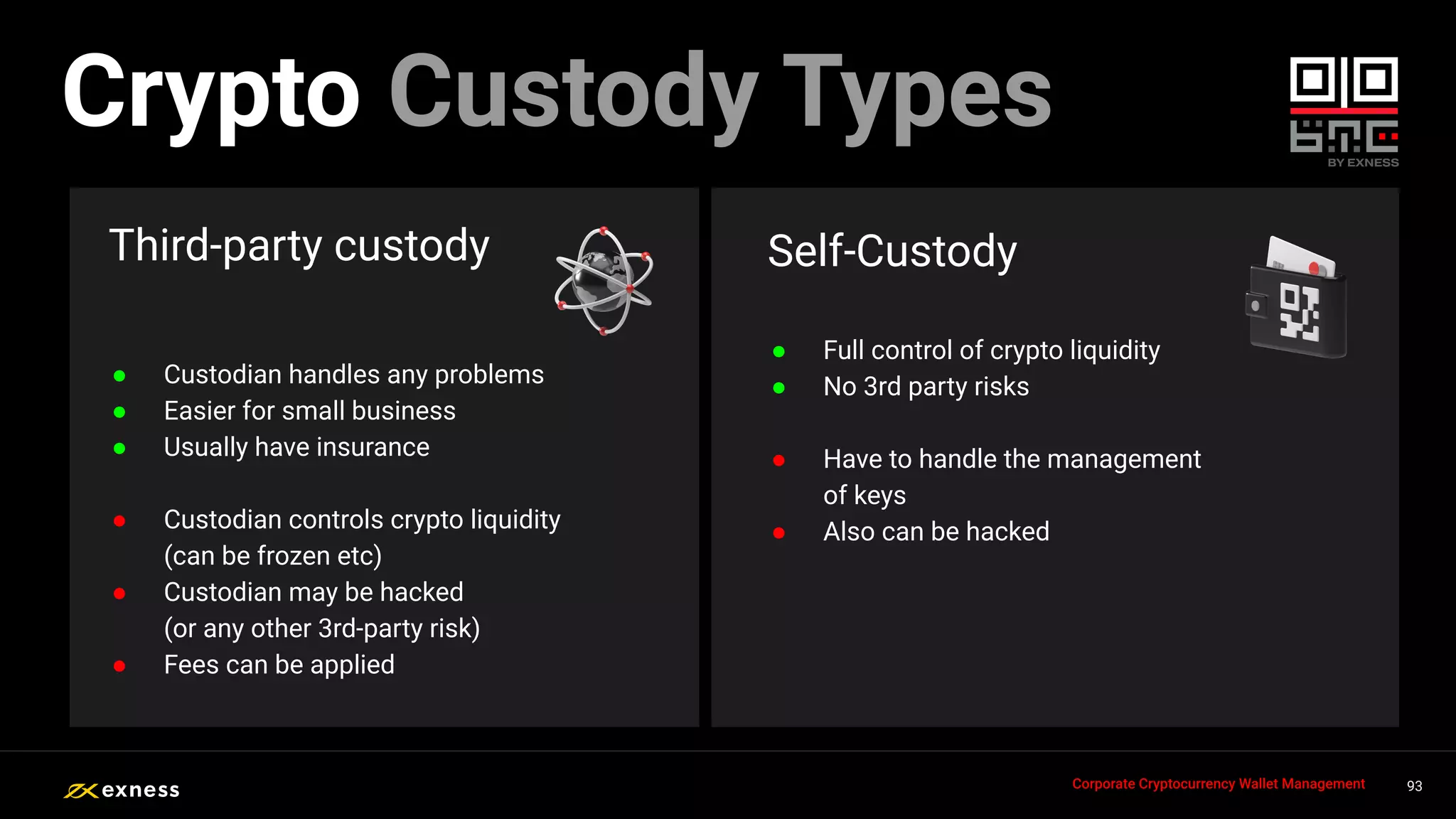 Crypto Custody Types

BTC
BY EXNESS

Third-party custody

- Custodian handles any problems
- Easier for small business
- Usually have insurance

- Custodian controls crypto liquidity (can be frozen etc)
- Custodian may be hacked (or any other 3rd-party risk)
- Fees can be applied

Self-Custody

- Full control of crypto liquidity
- No 3rd party risks

- Have to handle the management of keys
- Also can be hacked

exness

Corporate Cryptocurrency Wallet Management

93